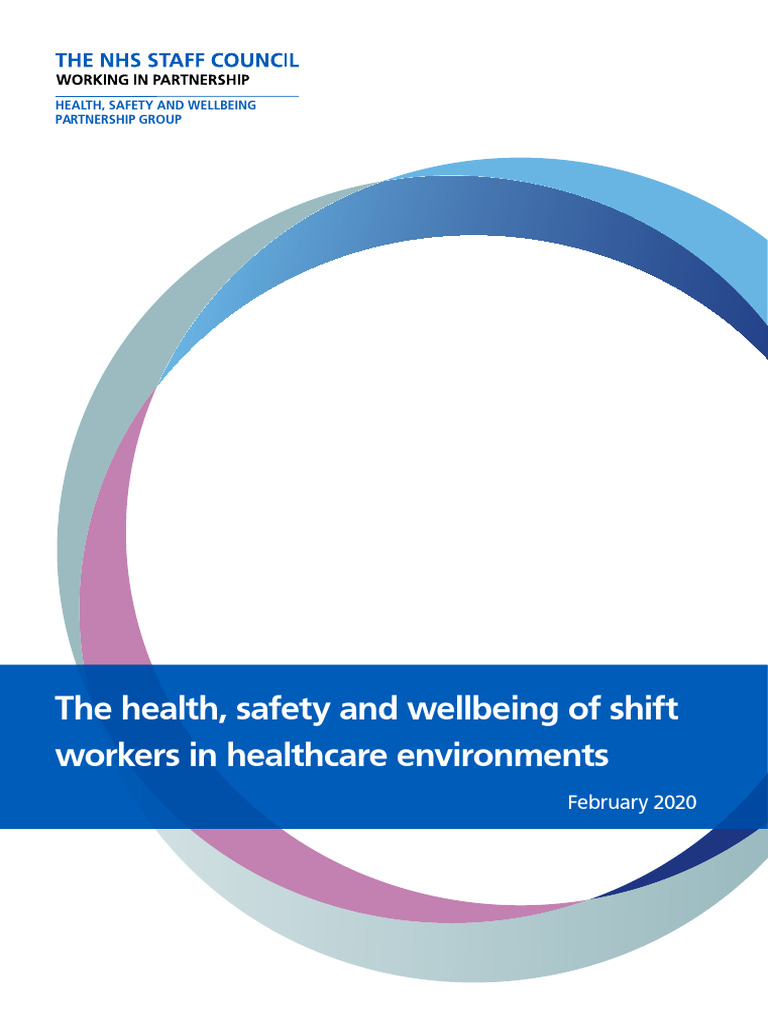 THE NHS STAFF COUNCIL
WORKING IN PARTNERSHIP

HEALTH, SAFETY AND WELLBEING PARTNERSHIP GROUP

The health, safety and wellbeing of shift workers in healthcare environments

February 2020